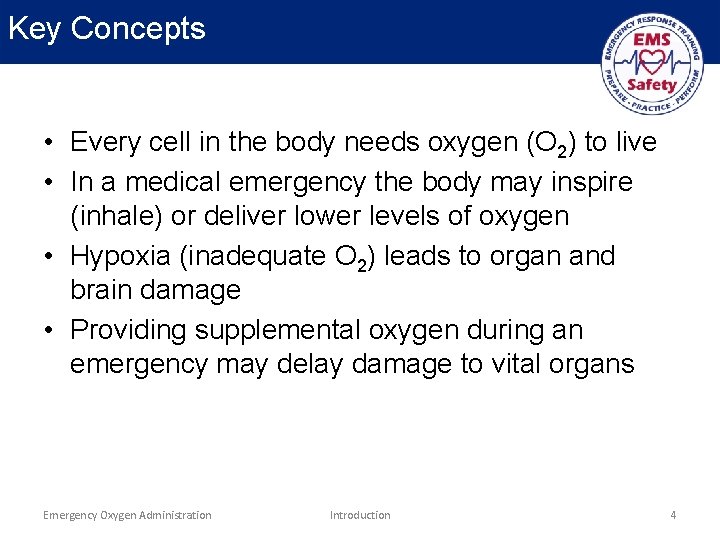 Key Concepts

EMERGENCY RESPONSE TRAINING
EMS
Safety
PREPARE · PRACTICE · PERFORM

• Every cell in the body needs oxygen ($O_2$) to live
• In a medical emergency the body may inspire (inhale) or deliver lower levels of oxygen
• Hypoxia (inadequate $O_2$) leads to organ and brain damage
• Providing supplemental oxygen during an emergency may delay damage to vital organs

Emergency Oxygen Administration Introduction 4